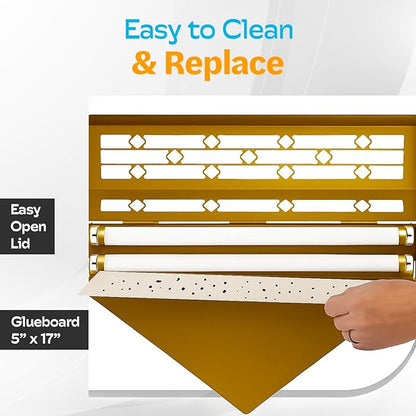 Easy to Clean
& Replace

Easy Open Lid

Glueboard 5” x 17”